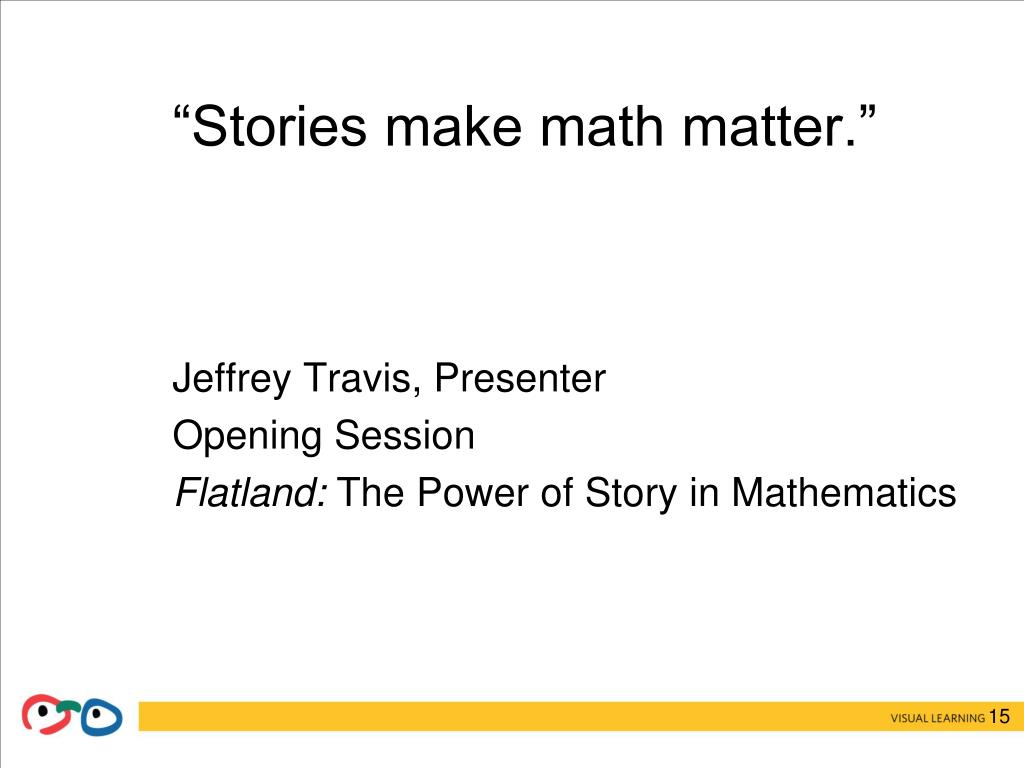 “Stories make math matter.”

Jeffrey Travis, Presenter
Opening Session
Flatland: The Power of Story in Mathematics

VISUAL LEARNING 15